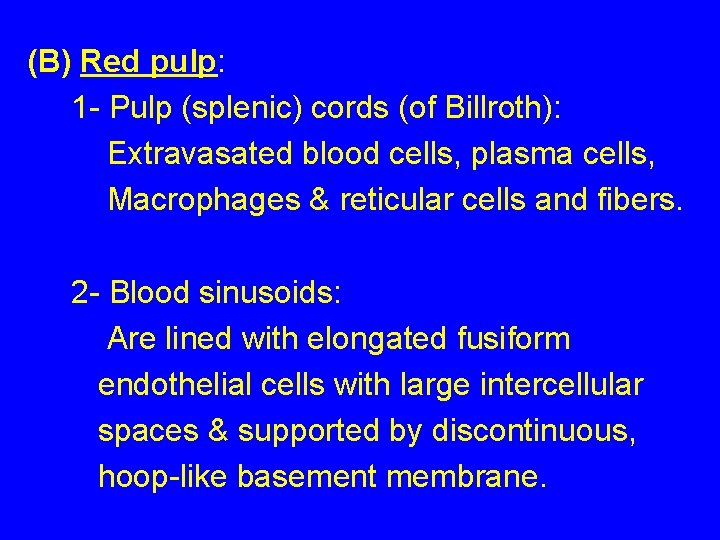 (B) Red pulp:

1- Pulp (splenic) cords (of Billroth):

Extravasated blood cells, plasma cells, Macrophages & reticular cells and fibers.

2- Blood sinusoids:

Are lined with elongated fusiform endothelial cells with large intercellular spaces & supported by discontinuous, hoop-like basement membrane.